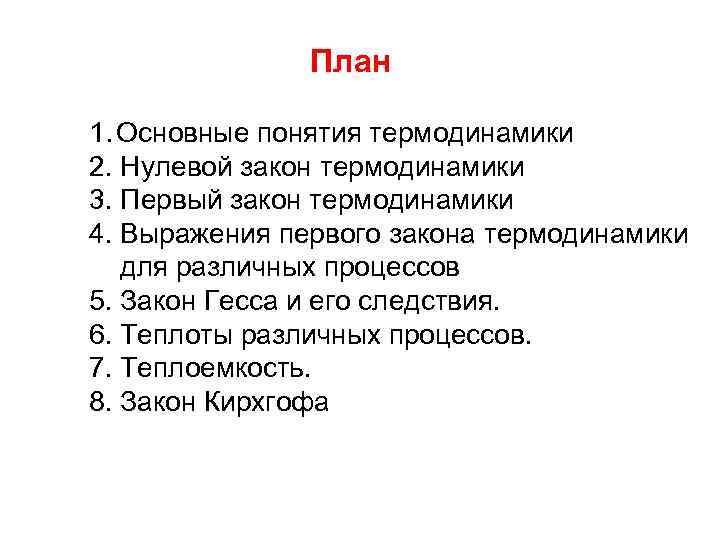 План

1. Основные понятия термодинамики
2. Нулевой закон термодинамики
3. Первый закон термодинамики
4. Выражения первого закона термодинамики для различных процессов
5. Закон Гесса и его следствия.
6. Теплоты различных процессов.
7. Теплоемкость.
8. Закон Кирхгофа